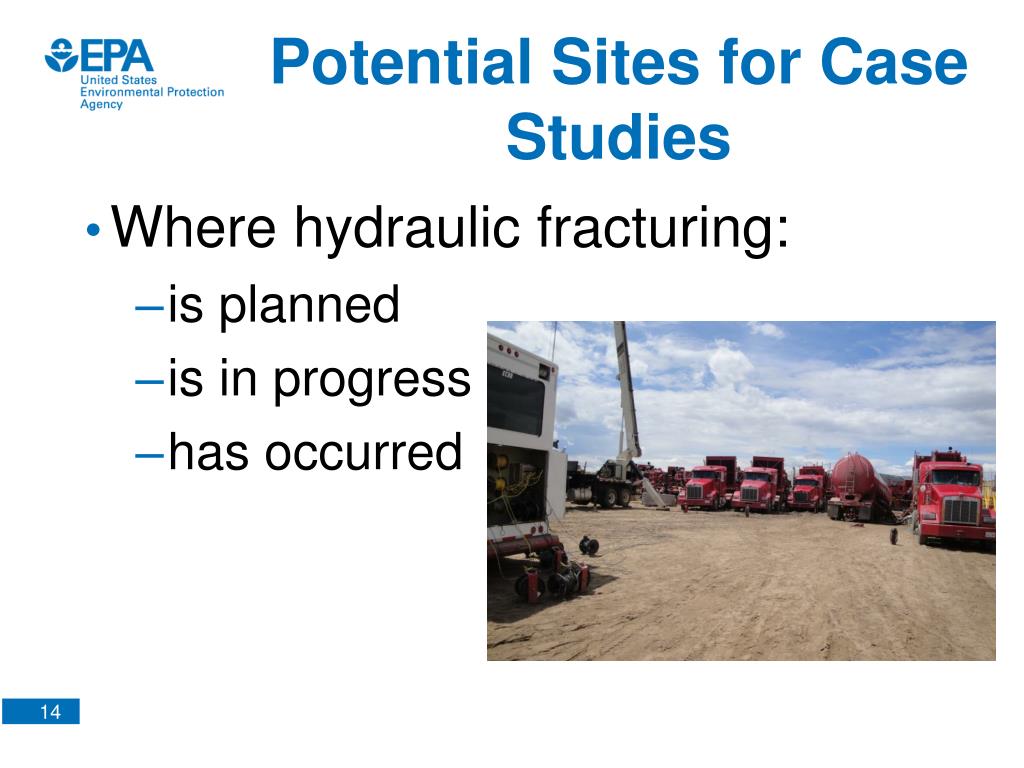 EPA
United States
Environmental Protection
Agency

Potential Sites for Case Studies

• Where hydraulic fracturing:
– is planned
– is in progress
– has occurred

14